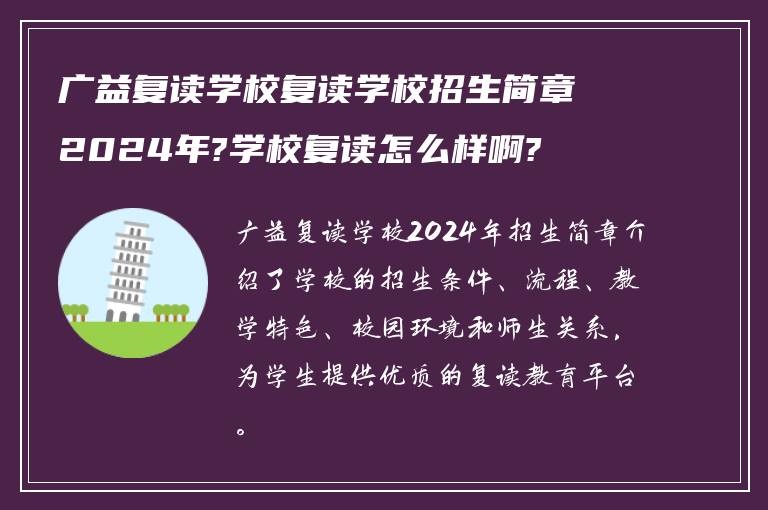 广益复读学校复读学校招生简章2024年?学校复读怎么样啊?

广益复读学校2024年招生简章介绍了学校的招生条件、流程、教学特色、校园环境和师生关系，为学生提供优质的复读教育平台。